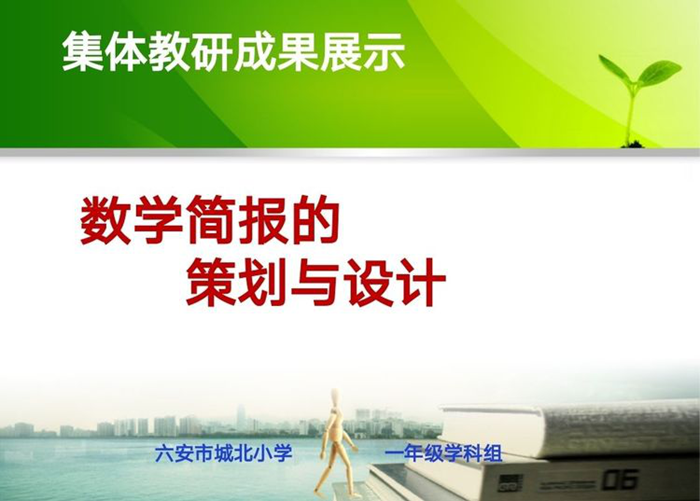 集体教研成果展示

数学简报的
策划与设计

六安市城北小学　　一年级学科组

06